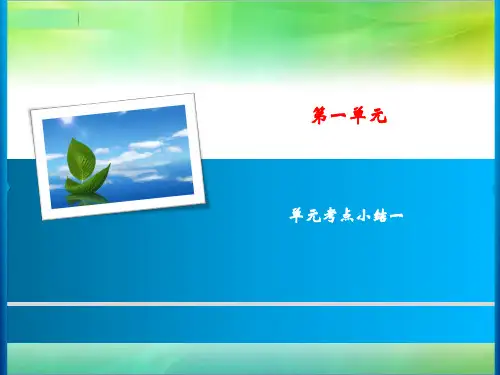 第一单元

单元考点小结一